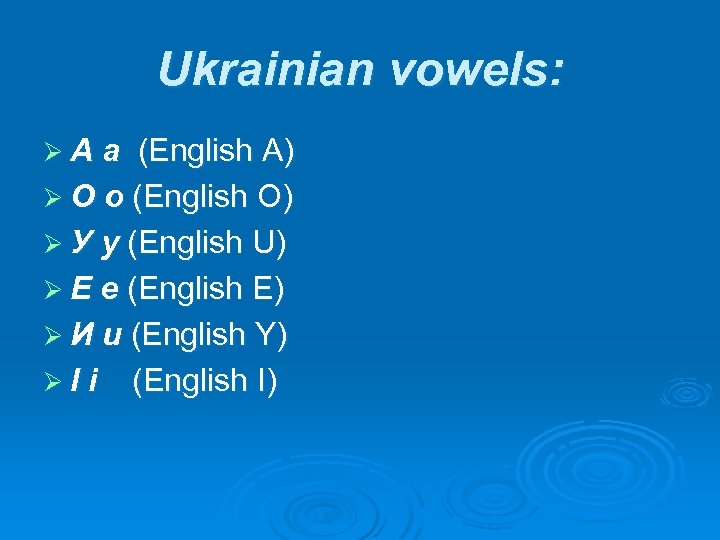 Ukrainian vowels:

➢ А а (English A)
➢ О о (English O)
➢ У у (English U)
➢ Е е (English E)
➢ И и (English Y)
➢ І і (English I)